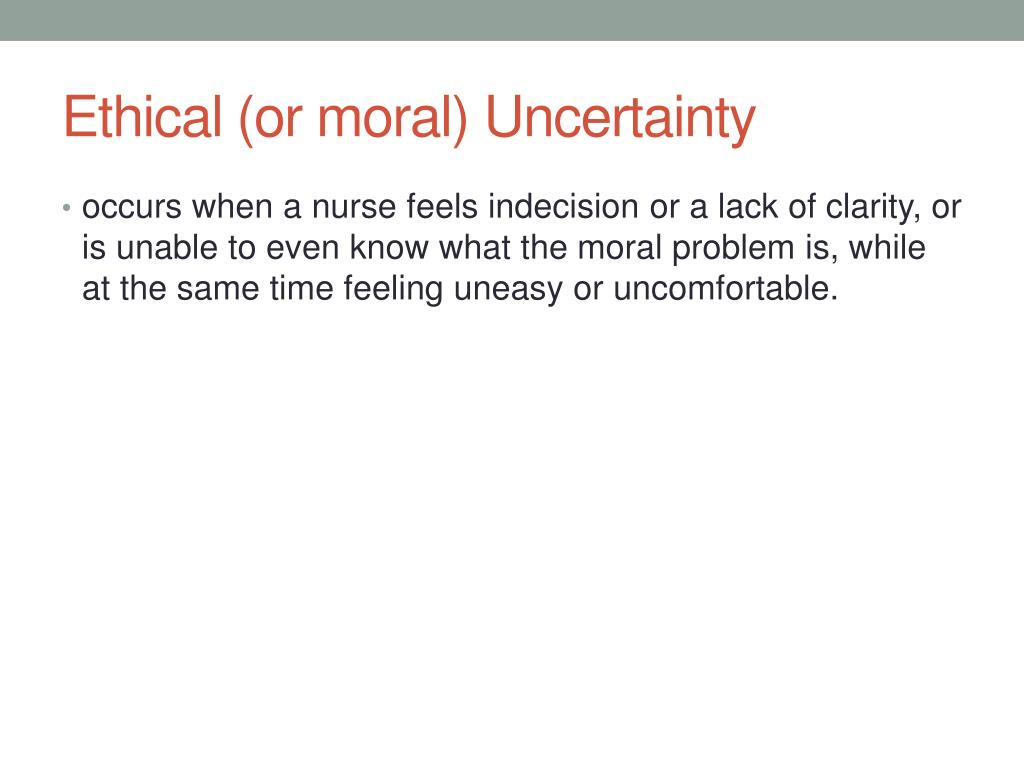 Ethical (or moral) Uncertainty

• occurs when a nurse feels indecision or a lack of clarity, or is unable to even know what the moral problem is, while at the same time feeling uneasy or uncomfortable.